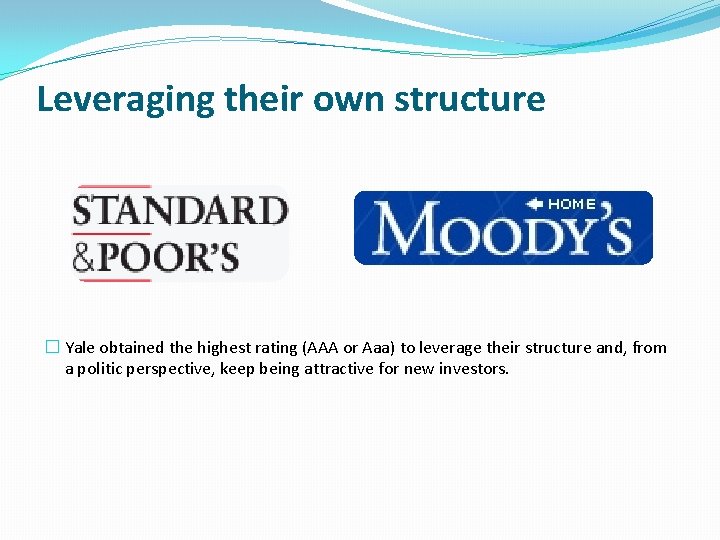 Leveraging their own structure

STANDARD
&POOR'S

HOME
MOODY'S

Yale obtained the highest rating (AAA or Aaa) to leverage their structure and, from a politic perspective, keep being attractive for new investors.